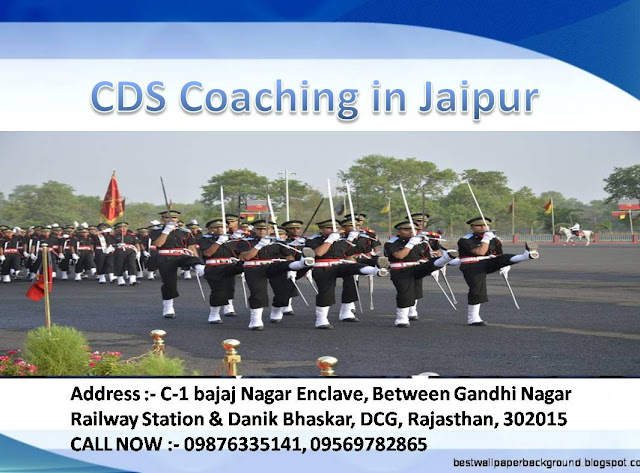 CDS Coaching in Jaipur

Address :- C-1 bajaj Nagar Enclave, Between Gandhi Nagar Railway Station & Danik Bhaskar, DCG, Rajasthan, 302015
CALL NOW :- 09876335141, 09569782865

bestwallpaperbackground.blogspot.co